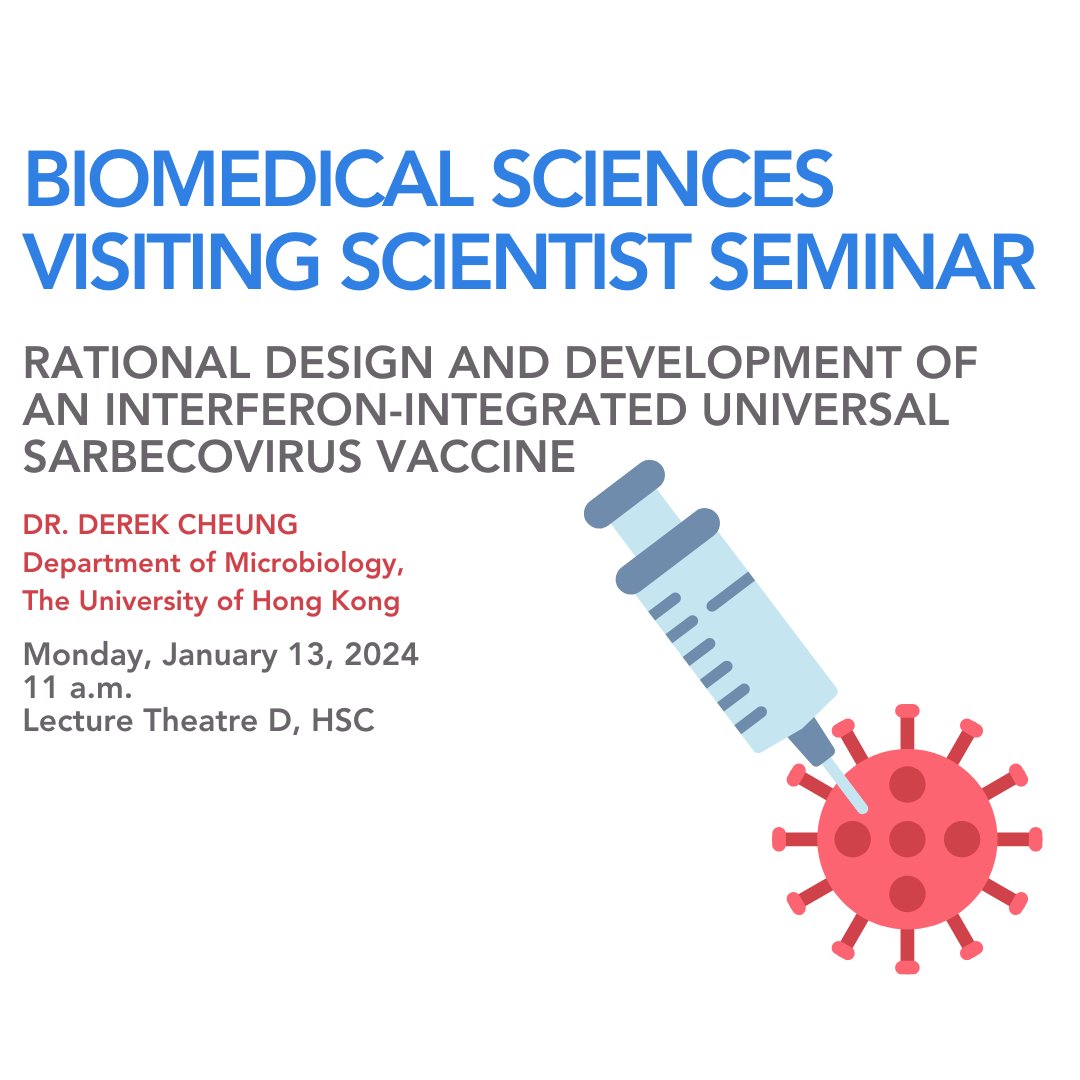 BIOMEDICAL SCIENCES VISITING SCIENTIST SEMINAR

RATIONAL DESIGN AND DEVELOPMENT OF AN INTERFERON-INTEGRATED UNIVERSAL SARBECOVIRUS VACCINE

DR. DEREK CHEUNG
Department of Microbiology,
The University of Hong Kong

Monday, January 13, 2024
11 a.m.
Lecture Theatre D, HSC